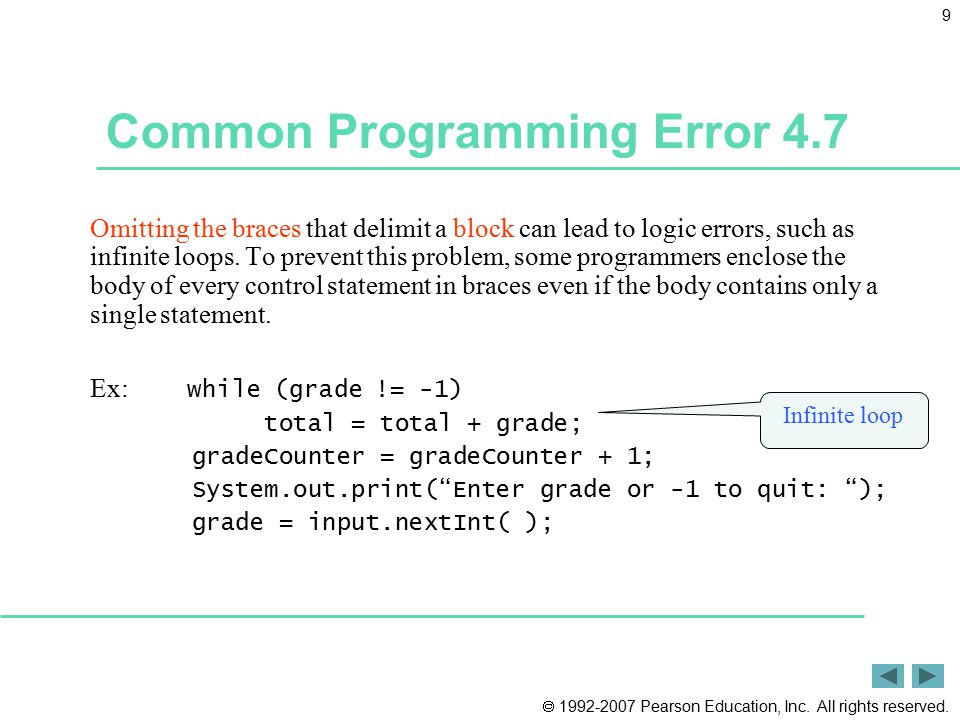 9

Common Programming Error 4.7

Omitting the braces that delimit a block can lead to logic errors, such as infinite loops. To prevent this problem, some programmers enclose the body of every control statement in braces even if the body contains only a single statement.

Ex: while (grade != -1)
total = total + grade;
gradeCounter = gradeCounter + 1;
System.out.print(“Enter grade or -1 to quit: ”);
grade = input.nextInt( );

Infinite loop

© 1992-2007 Pearson Education, Inc. All rights reserved.